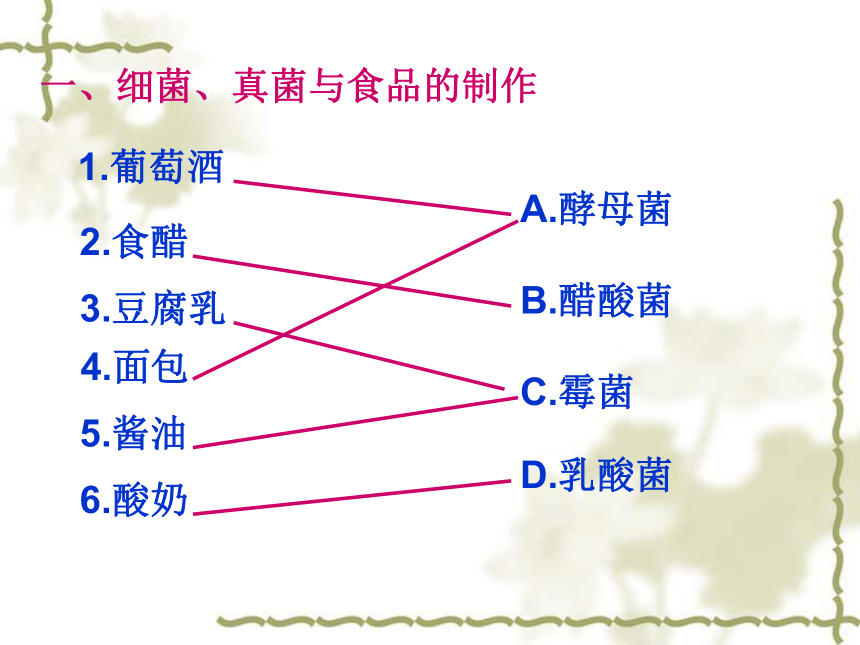 一、细菌、真菌与食品的制作

1.葡萄酒
2.食醋
3.豆腐乳
4.面包
5.酱油
6.酸奶

A.酵母菌
B.醋酸菌
C.霉菌
D.乳酸菌